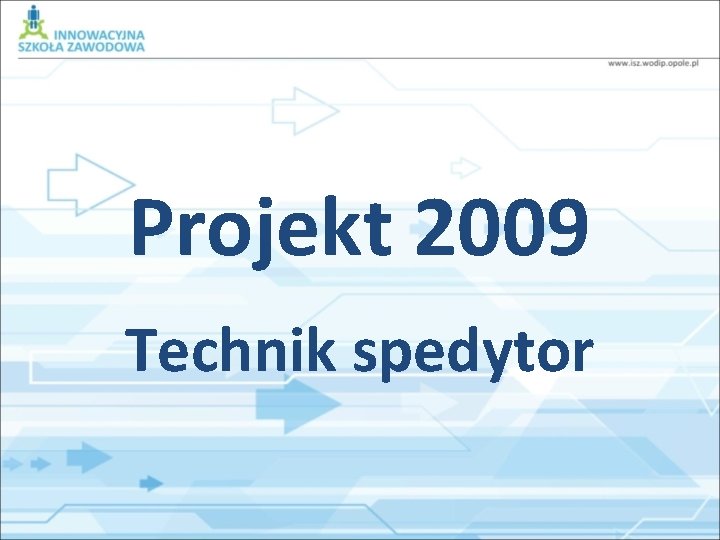 INNOWACYJNA
SZKOŁA ZAWODOWA

www.isz.wodip.opole.pl

Projekt 2009

Technik spedytor